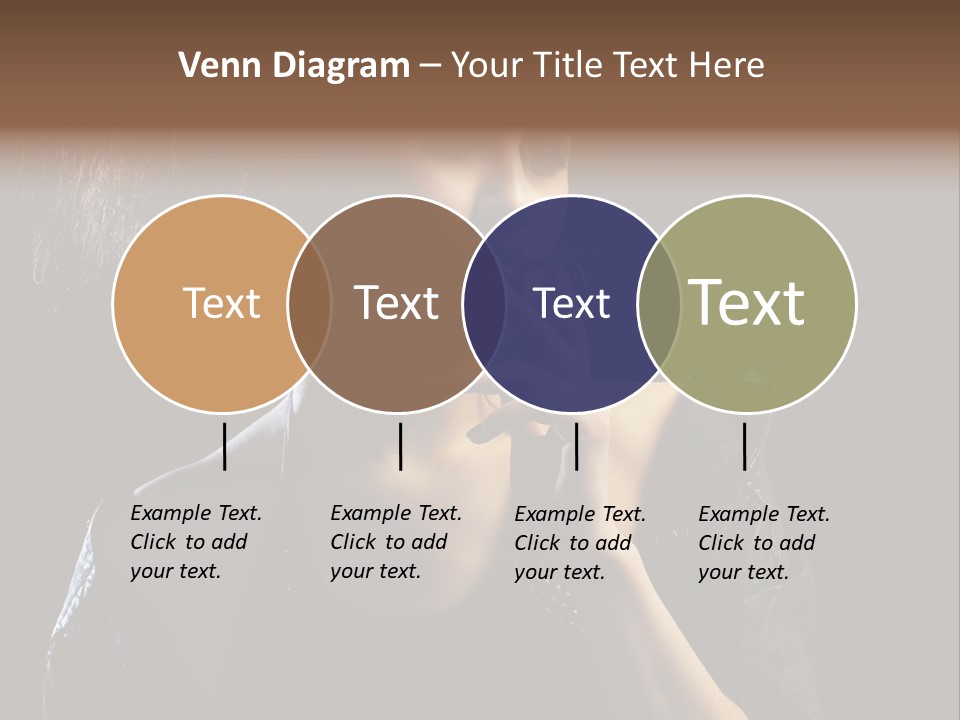 Venn Diagram – Your Title Text Here

Text

Text

Text

Text

Example Text. Click to add your text.

Example Text. Click to add your text.

Example Text. Click to add your text.

Example Text. Click to add your text.